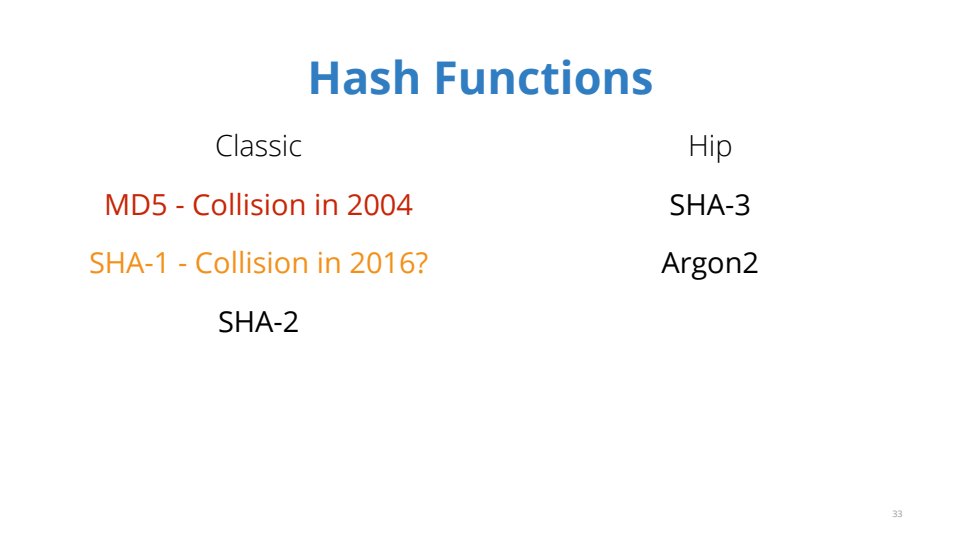 Hash Functions

Classic

MD5 - Collision in 2004

SHA-1 - Collision in 2016?

SHA-2

Hip

SHA-3

Argon2

33